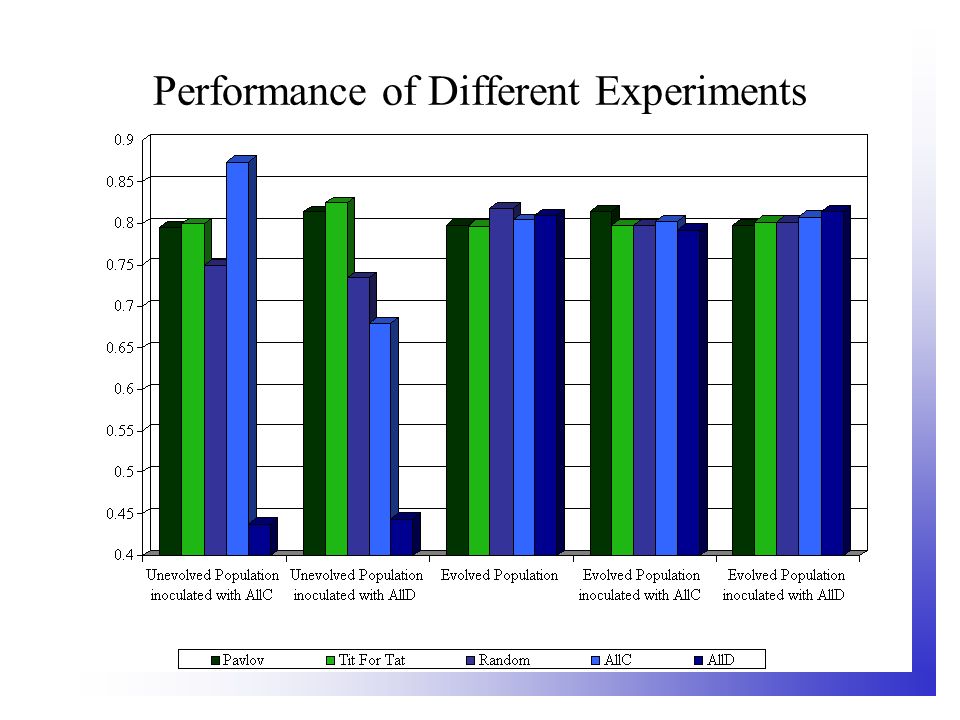 Performance of Different Experiments

0.9
0.85
0.8
0.75
0.7
0.65
0.6
0.55
0.5
0.45
0.4

Unevolved Population inoculated with AllC
Unevolved Population inoculated with AllD
Evolved Population
Evolved Population inoculated with AllC
Evolved Population inoculated with AllD

Pavlov
Tit For Tat
Random
AllC
AllD